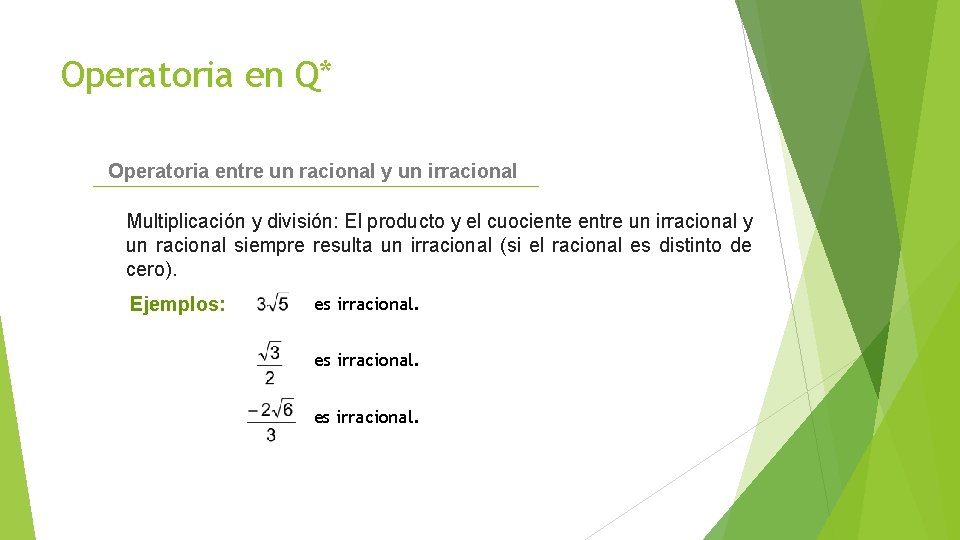 Operatoria en Q*

Operatoria entre un racional y un irracional

Multiplicación y división: El producto y el cuociente entre un irracional y un racional siempre resulta un irracional (si el racional es distinto de cero).

Ejemplos: $3\sqrt{5}$ es irracional.

$\frac{\sqrt{3}}{2}$ es irracional.

$\frac{-2\sqrt{6}}{3}$ es irracional.